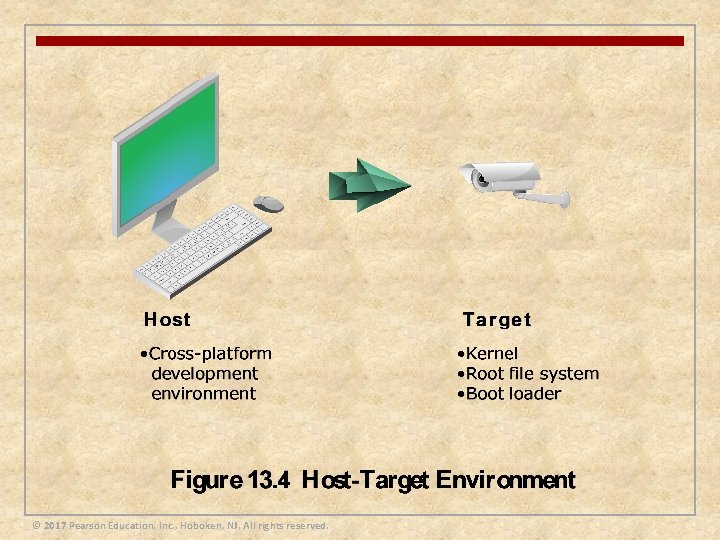 Host

•Cross-platform development environment

Target

•Kernel
•Root file system
•Boot loader

Figure 13.4 Host-Target Environment

© 2017 Pearson Education, Inc., Hoboken, NJ. All rights reserved.